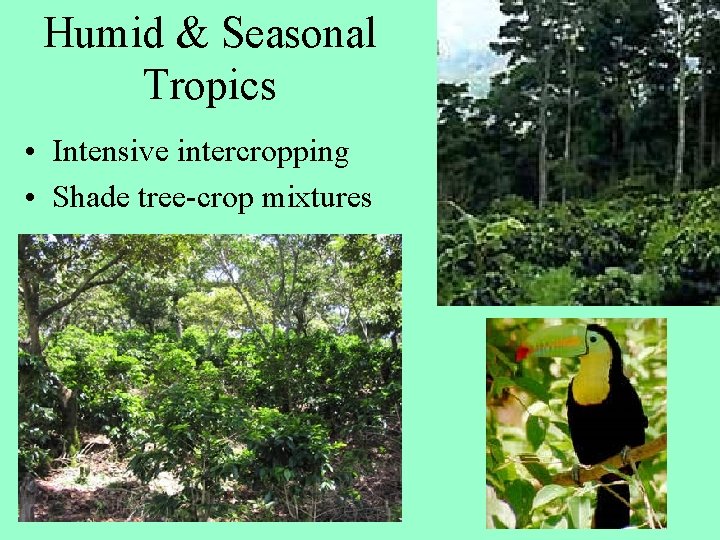 Humid & Seasonal Tropics

• Intensive intercropping
• Shade tree-crop mixtures